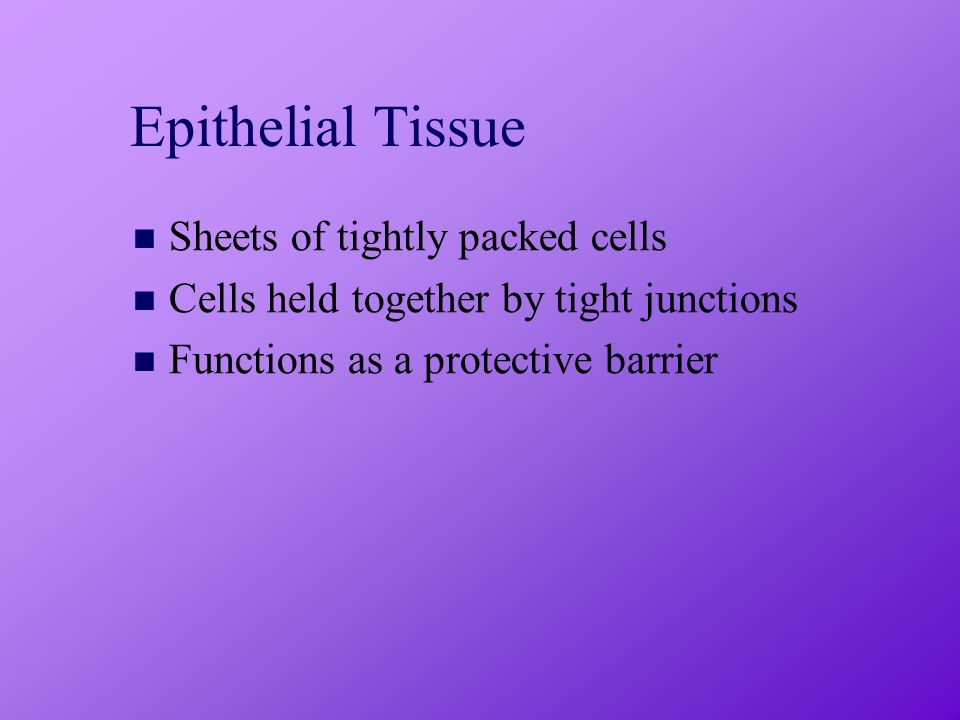 Epithelial Tissue

- Sheets of tightly packed cells
- Cells held together by tight junctions
- Functions as a protective barrier